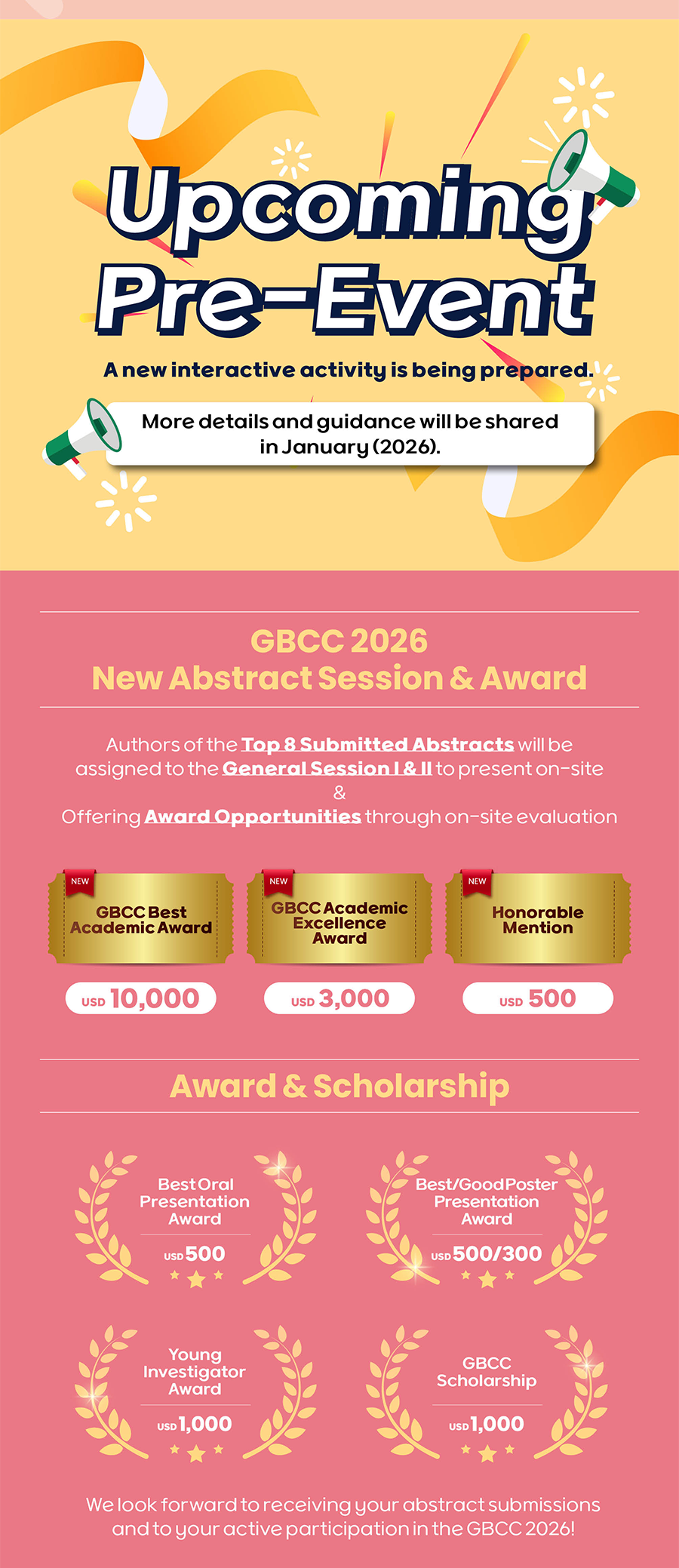 Upcoming Pre-Event

A new interactive activity is being prepared.

More details and guidance will be shared in January (2026).

GBCC 2026
New Abstract Session & Award

Authors of the Top 8 Submitted Abstracts will be assigned to the General Session I & II to present on-site
&
Offering Award Opportunities through on-site evaluation

NEW
GBCC Best Academic Award
USD 10,000

NEW
GBCC Academic Excellence Award
USD 3,000

NEW
Honorable Mention
USD 500

Award & Scholarship

Best Oral Presentation Award
USD 500

Best/Good Poster Presentation Award
USD 500/300

Young Investigator Award
USD 1,000

GBCC Scholarship
USD 1,000

We look forward to receiving your abstract submissions and to your active participation in the GBCC 2026!